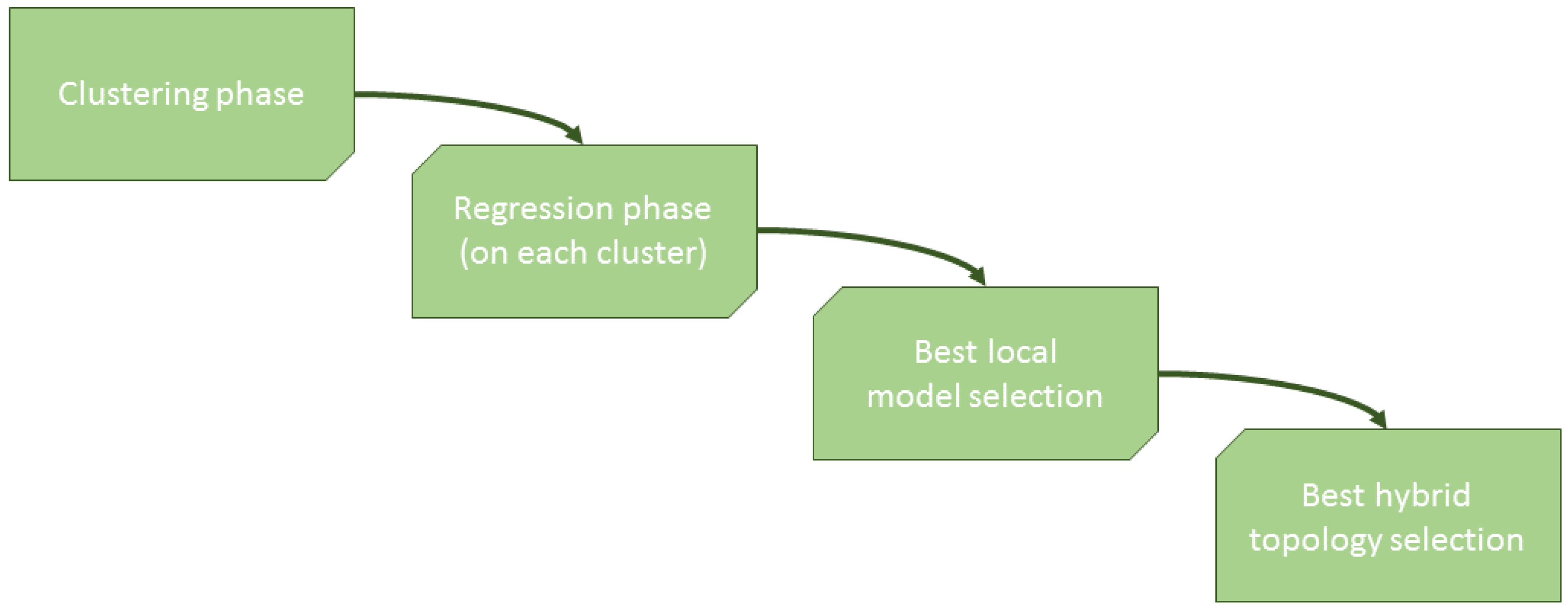 Clustering phase

Regression phase
(on each cluster)

Best local
model selection

Best hybrid
topology selection